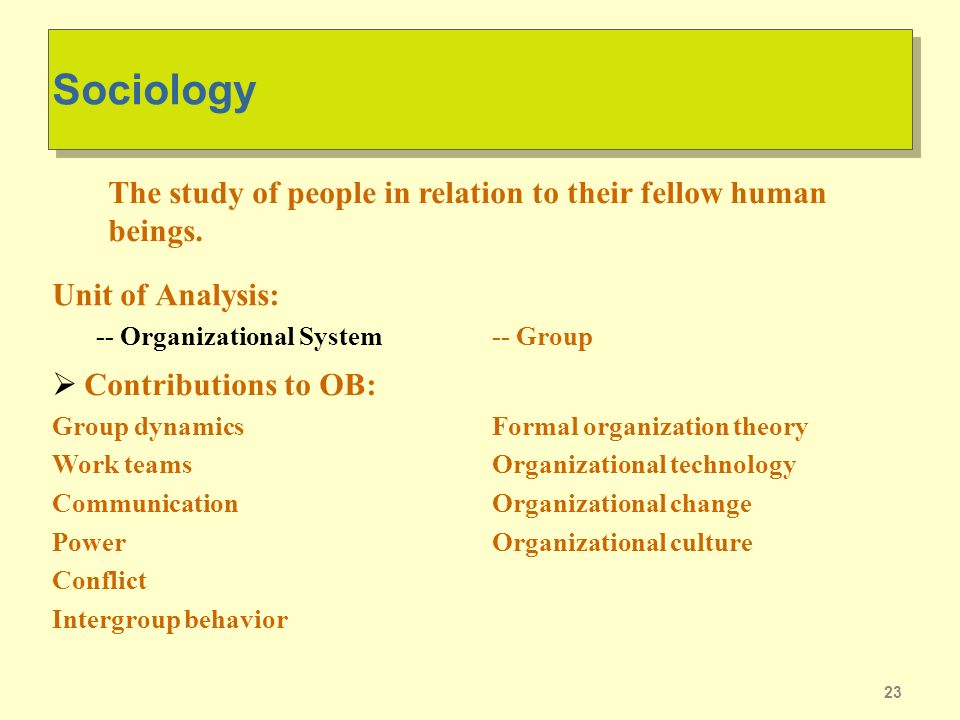 Sociology

The study of people in relation to their fellow human beings.

Unit of Analysis:

-- Organizational System

-- Group

➢ Contributions to OB:

Group dynamics
Work teams
Communication
Power
Conflict
Intergroup behavior

Formal organization theory
Organizational technology
Organizational change
Organizational culture

23